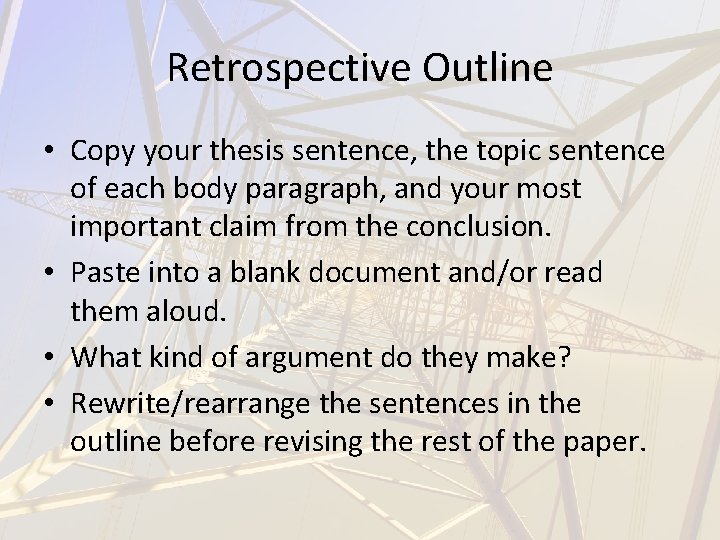 Retrospective Outline

• Copy your thesis sentence, the topic sentence of each body paragraph, and your most important claim from the conclusion.
• Paste into a blank document and/or read them aloud.
• What kind of argument do they make?
• Rewrite/rearrange the sentences in the outline before revising the rest of the paper.